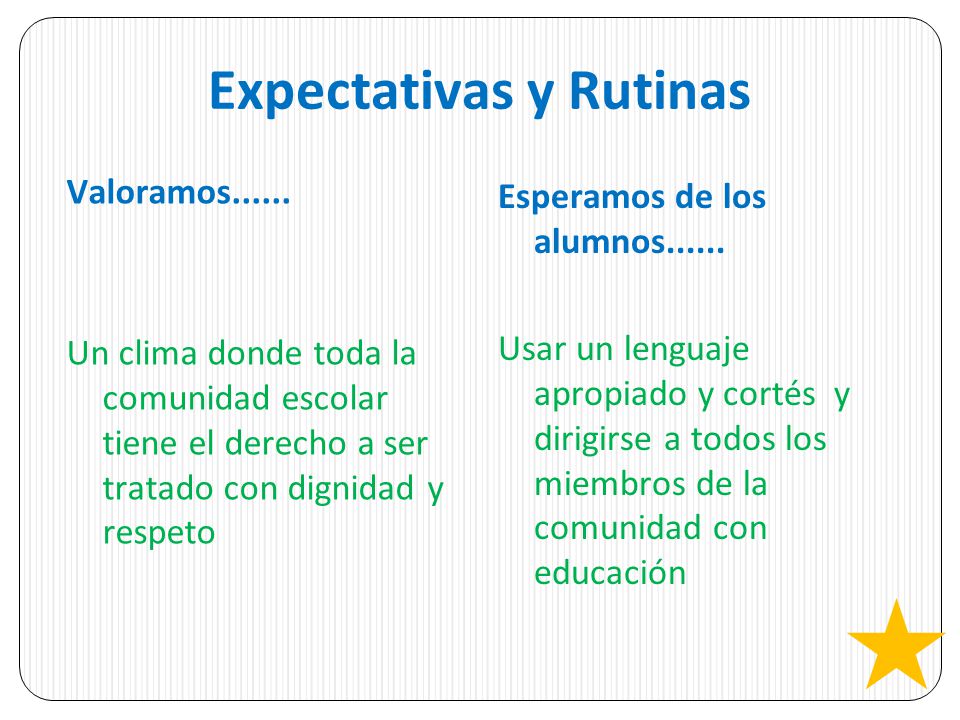 Expectativas y Rutinas

Valoramos......

Un clima donde toda la comunidad escolar tiene el derecho a ser tratado con dignidad y respeto

Esperamos de los alumnos......

Usar un lenguaje apropiado y cortés y dirigirse a todos los miembros de la comunidad con educación